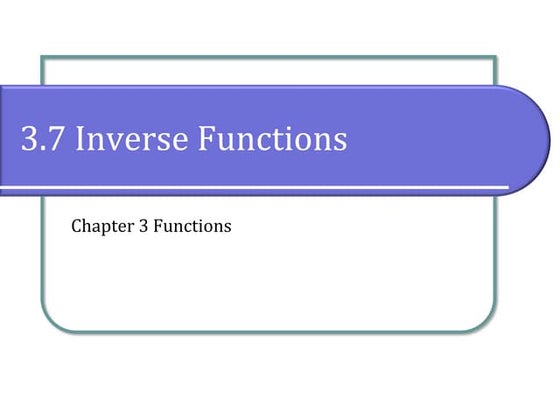 3.7 Inverse Functions

Chapter 3 Functions